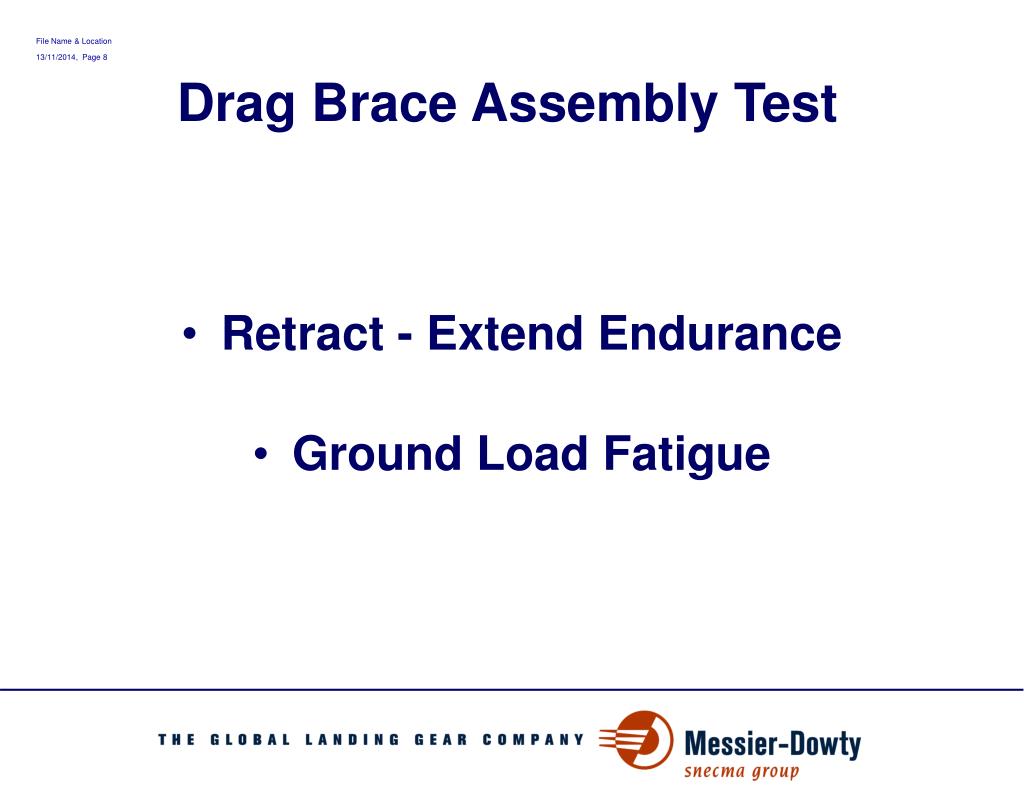 File Name & Location
13/11/2014, Page 8

Drag Brace Assembly Test

• Retract - Extend Endurance

• Ground Load Fatigue

THE GLOBAL LANDING GEAR COMPANY

Messier-Dowty
snecma group